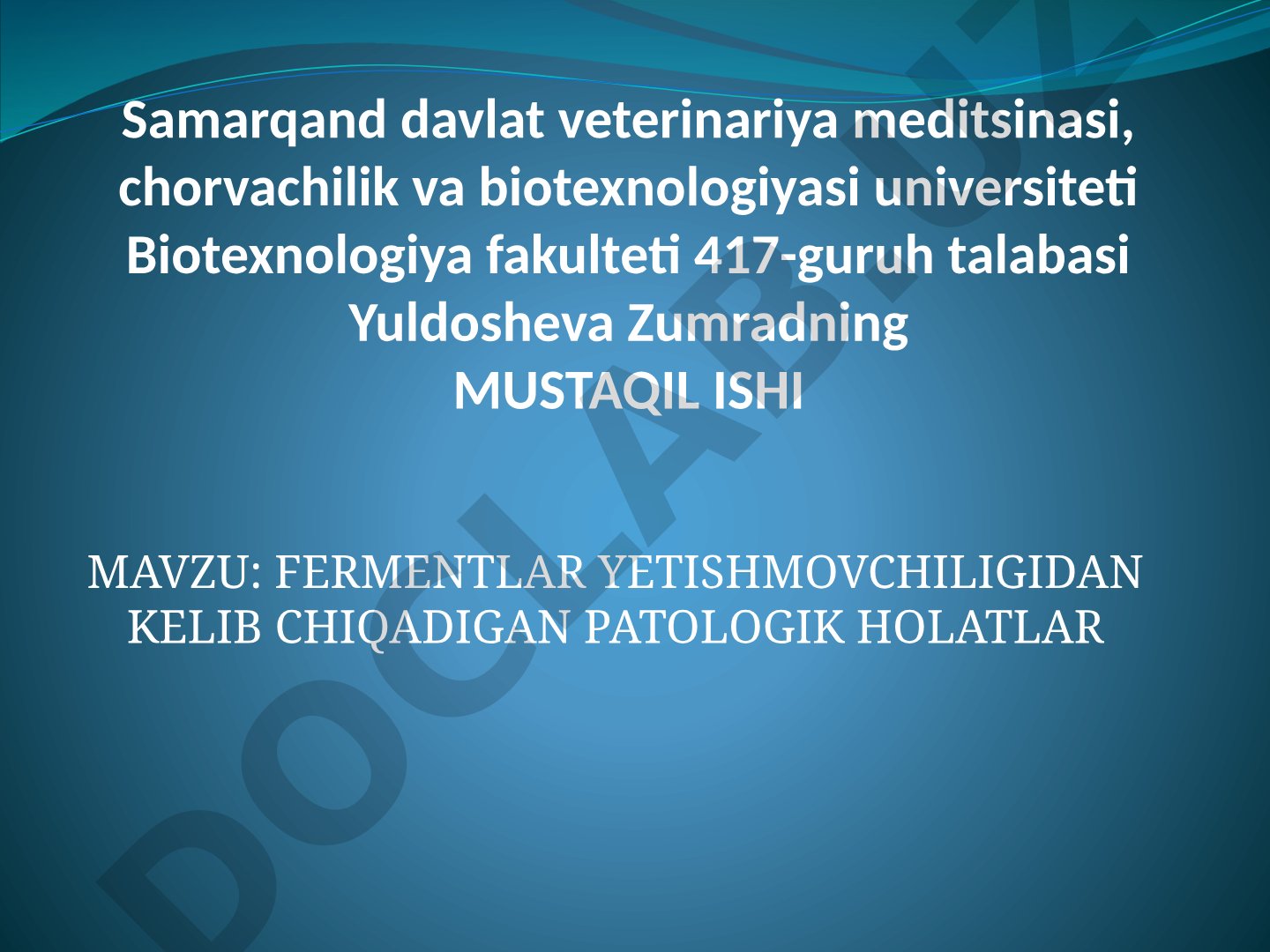 Samarqand davlat veterinariya meditsinasi, chorvachilik va biotexnologiyasi universiteti Biotexnologiya fakulteti 417-guruh talabasi Yuldosheva Zumradning
MUSTAQIL ISHI

MAVZU: FERMENTLAR YETISHMOVCHILIGIDAN KELIB CHIQADIGAN PATOLOGIK HOLATLAR

DOCLAB.UZ